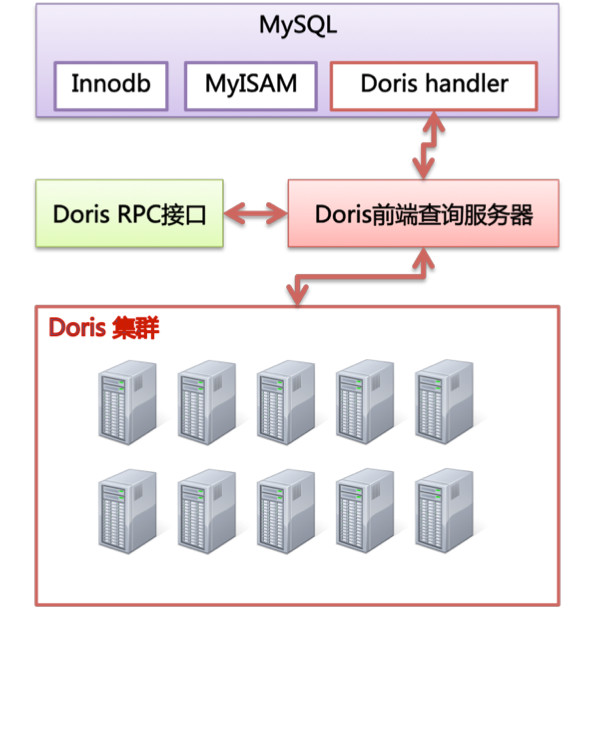 MySQL

Innodb

MyISAM

Doris handler

Doris RPC接口

Doris前端查询服务器

Doris 集群